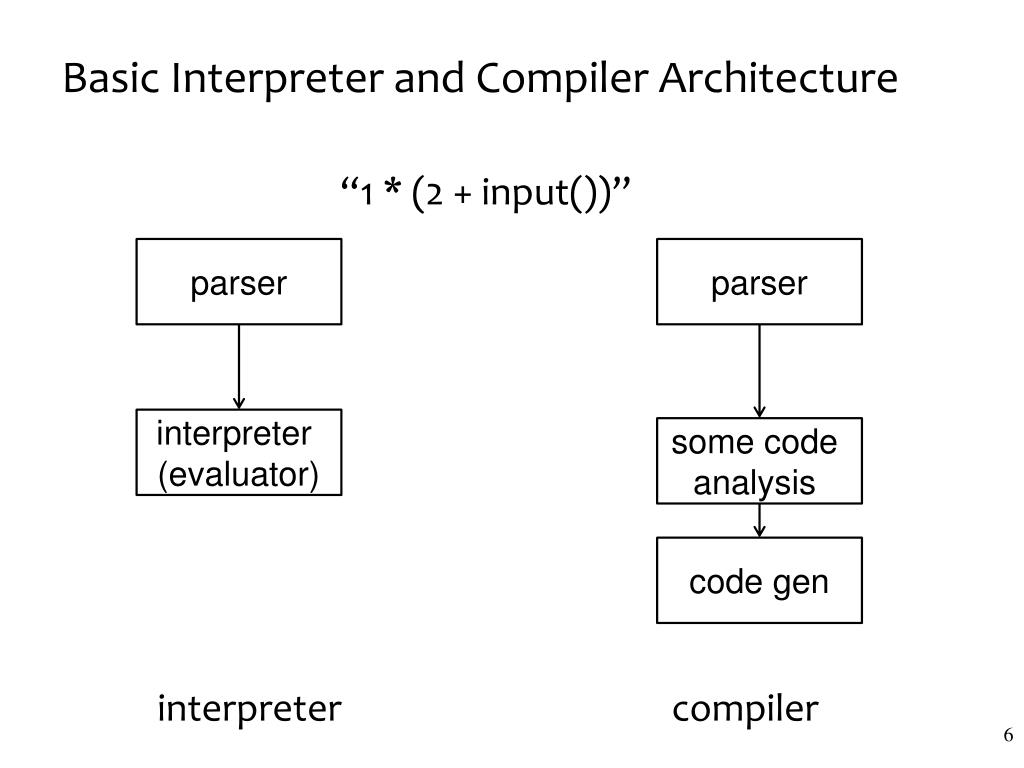 Basic Interpreter and Compiler Architecture

“1 * (2 + input())”

parser

interpreter (evaluator)

interpreter

parser

some code analysis

code gen

compiler

6